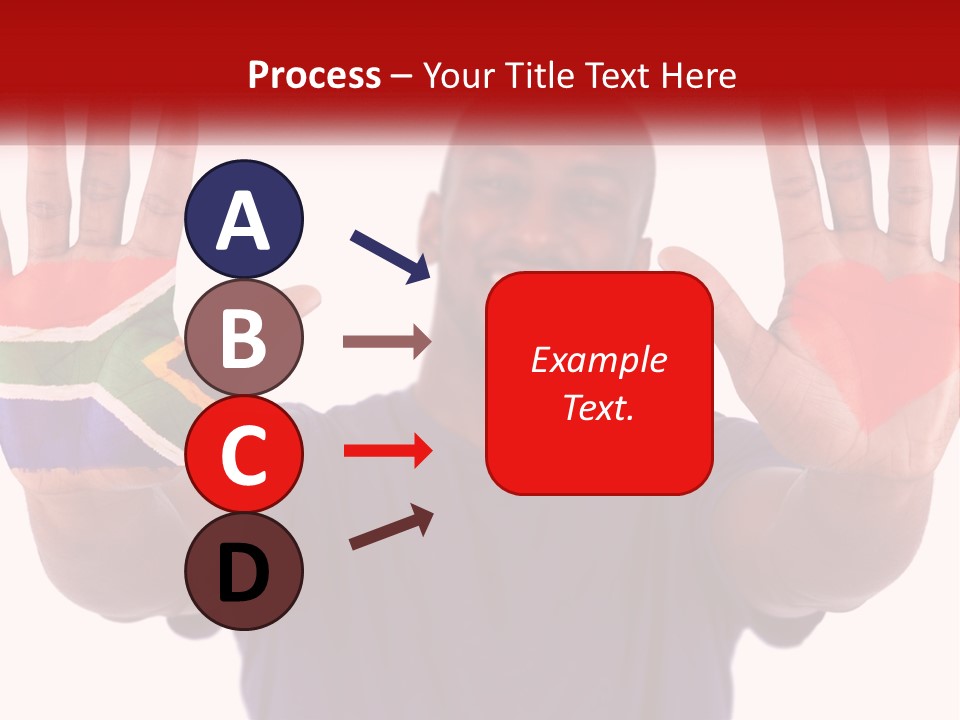 Process – Your Title Text Here

A

B

C

D

Example Text.